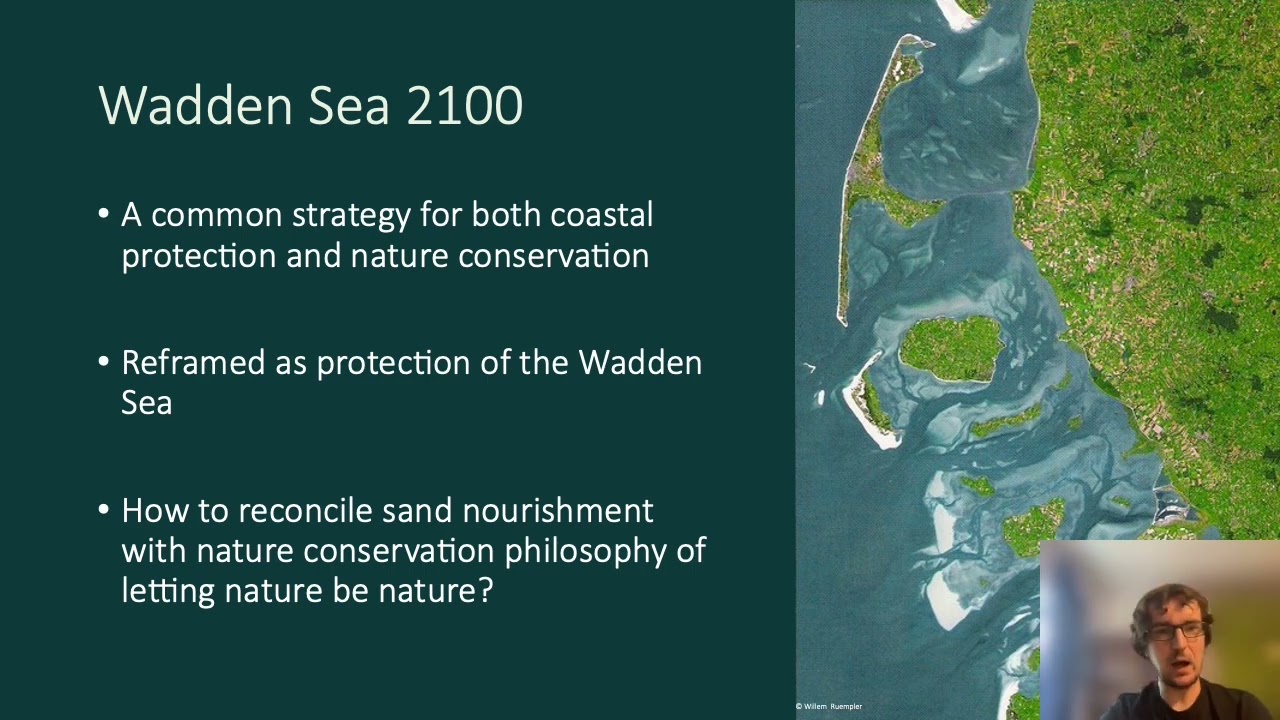 Wadden Sea 2100

• A common strategy for both coastal protection and nature conservation

• Reframed as protection of the Wadden Sea

• How to reconcile sand nourishment with nature conservation philosophy of letting nature be nature?

© Willem Ruempler